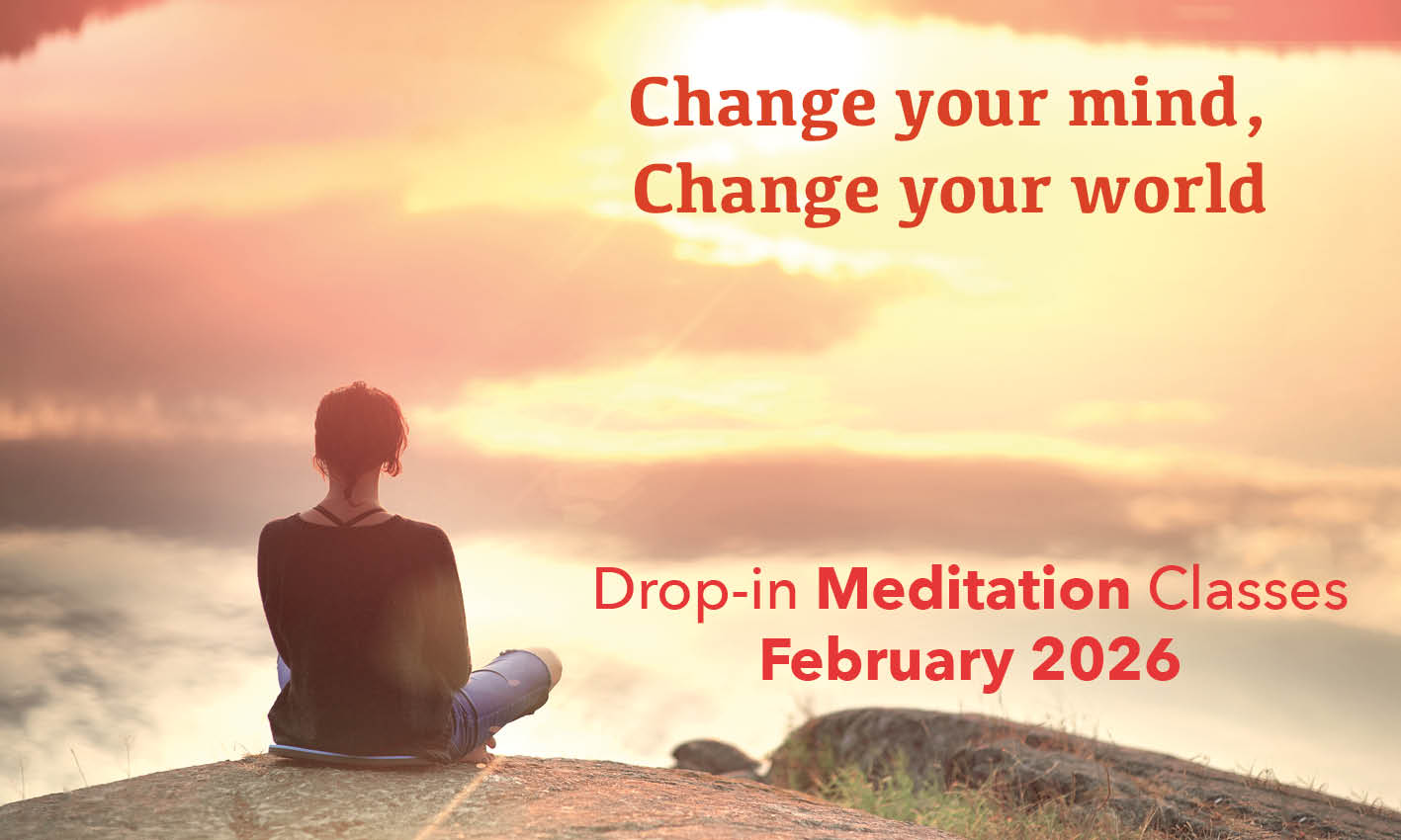 Change your mind,
Change your world

Drop-in Meditation Classes
February 2026